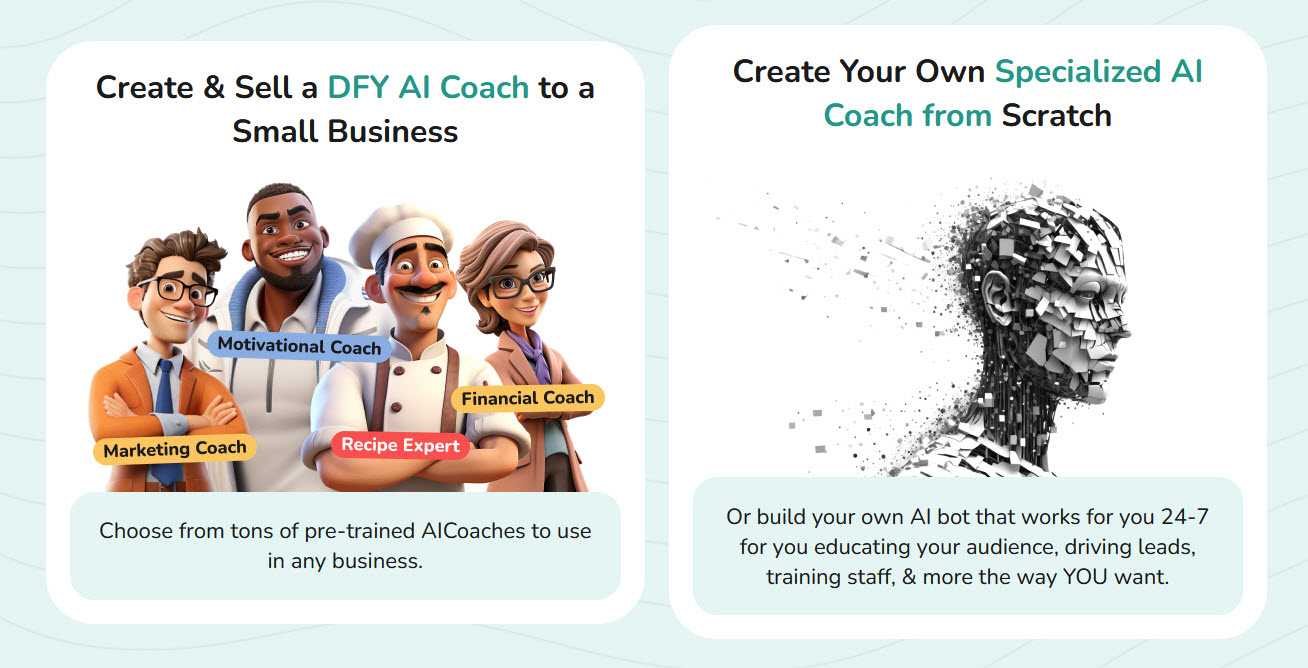 Create & Sell a DFY AI Coach to a Small Business

Motivational Coach

Financial Coach

Marketing Coach

Recipe Expert

Choose from tons of pre-trained AICoaches to use in any business.

Create Your Own Specialized AI Coach from Scratch

Or build your own AI bot that works for you 24-7 for you educating your audience, driving leads, training staff, & more the way YOU want.